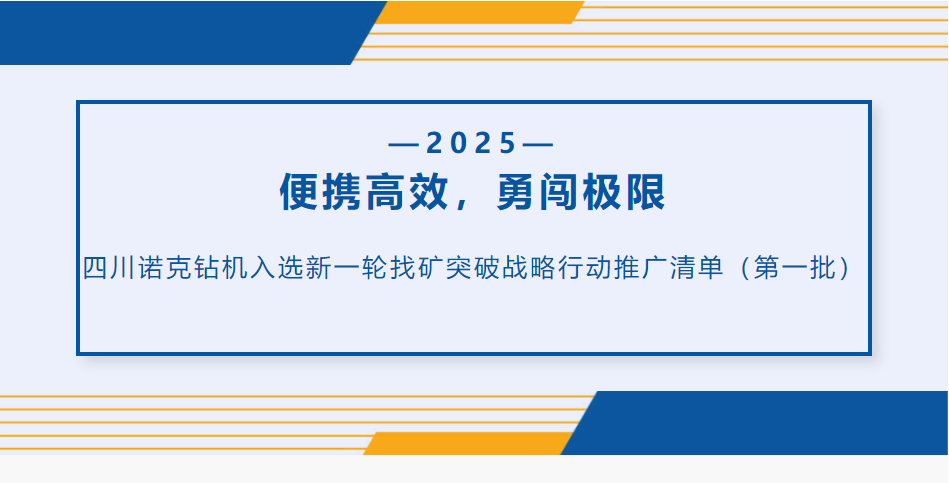 —2025—

便携高效，勇闯极限

四川诺克钻机入选新一轮找矿突破战略行动推广清单（第一批）